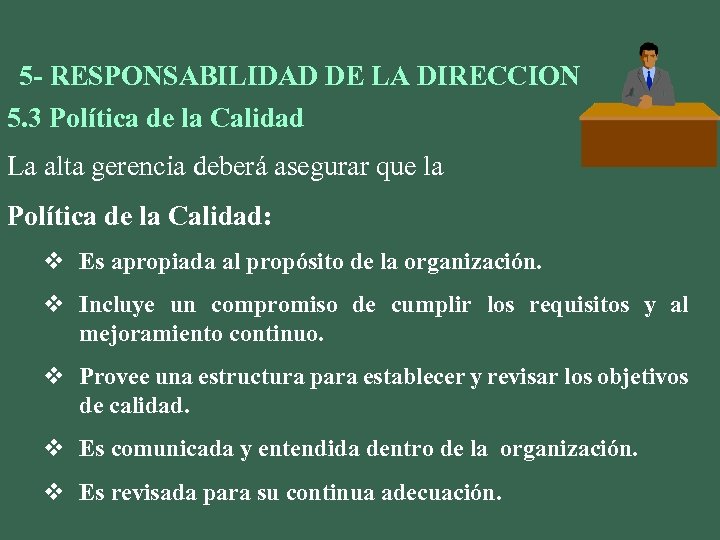 5- RESPONSABILIDAD DE LA DIRECCION

5.3 Política de la Calidad

La alta gerencia deberá asegurar que la

Política de la Calidad:

❖ Es apropiada al propósito de la organización.

❖ Incluye un compromiso de cumplir los requisitos y al mejoramiento continuo.

❖ Provee una estructura para establecer y revisar los objetivos de calidad.

❖ Es comunicada y entendida dentro de la organización.

❖ Es revisada para su continua adecuación.